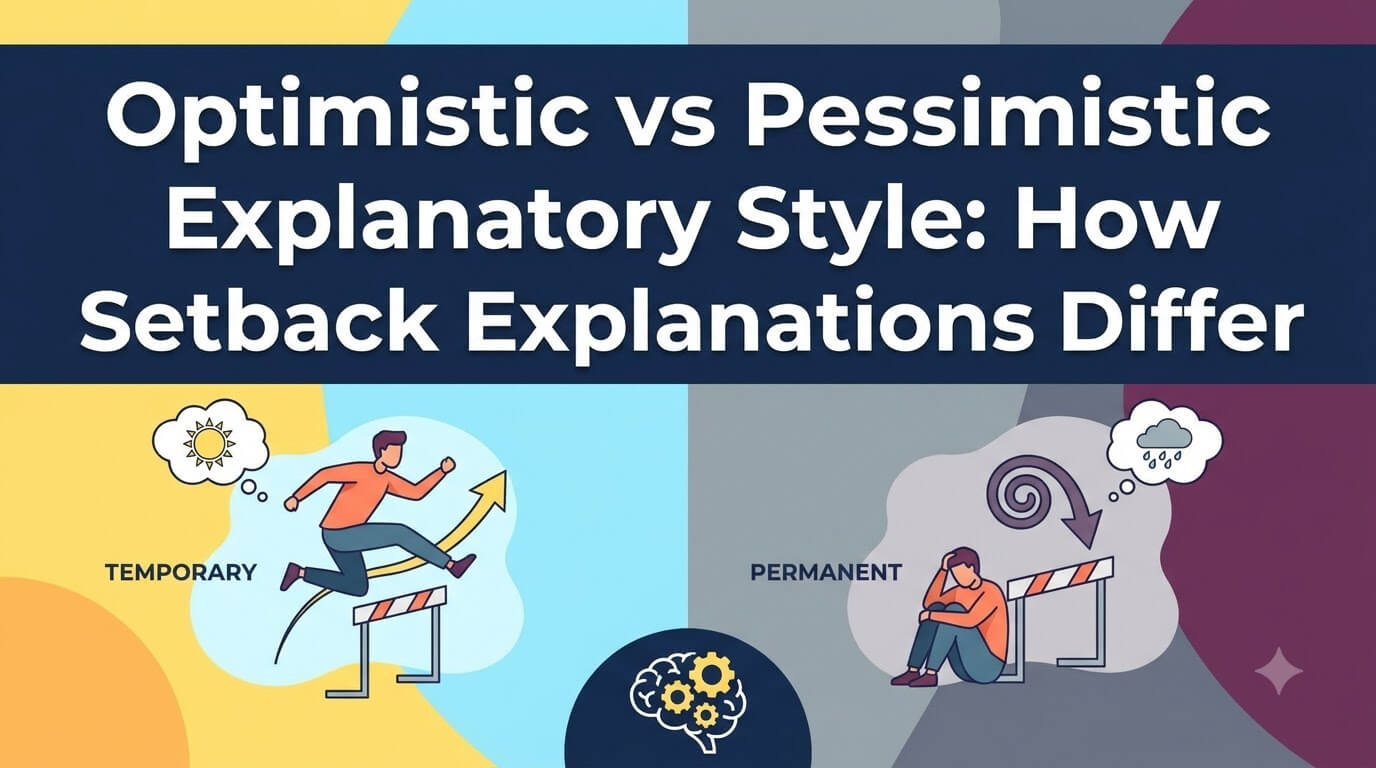 Optimistic vs Pessimistic Explanatory Style: How Setback Explanations Differ

TEMPORARY

PERMANENT